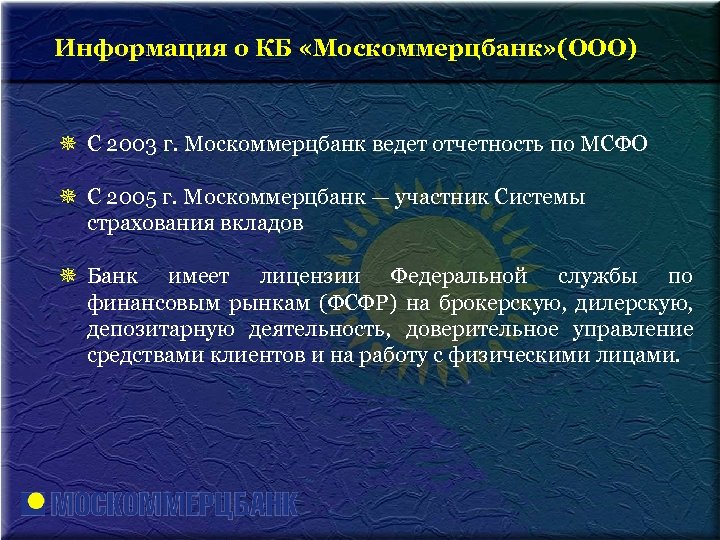 Информация о КБ «Москоммерцбанк»(ООО)

С 2003 г. Москоммерцбанк ведет отчетность по МСФО

С 2005 г. Москоммерцбанк – участник Системы страхования вкладов

Банк имеет лицензии Федеральной службы по финансовым рынкам (ФСФР) на брокерскую, дилерскую, депозитарную деятельность, доверительное управление средствами клиентов и на работу с физическими лицами.

МОСКОММЕРЦБАНК